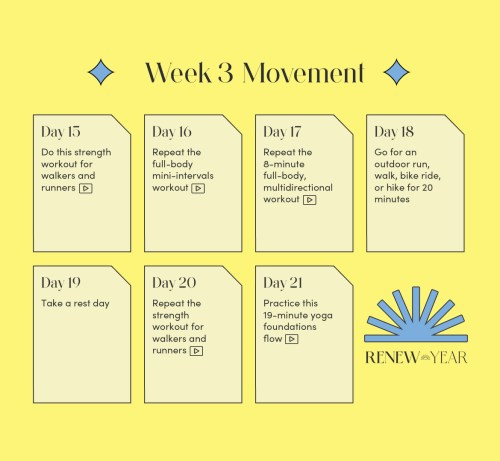 Week 3 Movement

Day 15
Do this strength workout for walkers and runners

Day 16
Repeat the full-body mini-intervals workout

Day 17
Repeat the 8-minute full-body, multidirectional workout

Day 18
Go for an outdoor run, walk, bike ride, or hike for 20 minutes

Day 19
Take a rest day

Day 20
Repeat the strength workout for walkers and runners

Day 21
Practice this 19-minute yoga foundations flow

RENEW YEAR